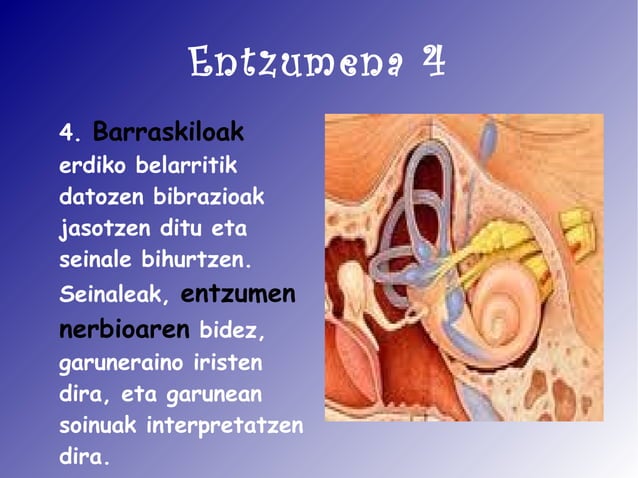 Entzumena 4

4. Barraskiloak erdiko belarritik datozen bibrazioak jasotzen ditu eta seinale bihurtzen. Seinaleak, entzumen nerbioaren bidez, garuneraino iristen dira, eta garunean soinuak interpretatzen dira.